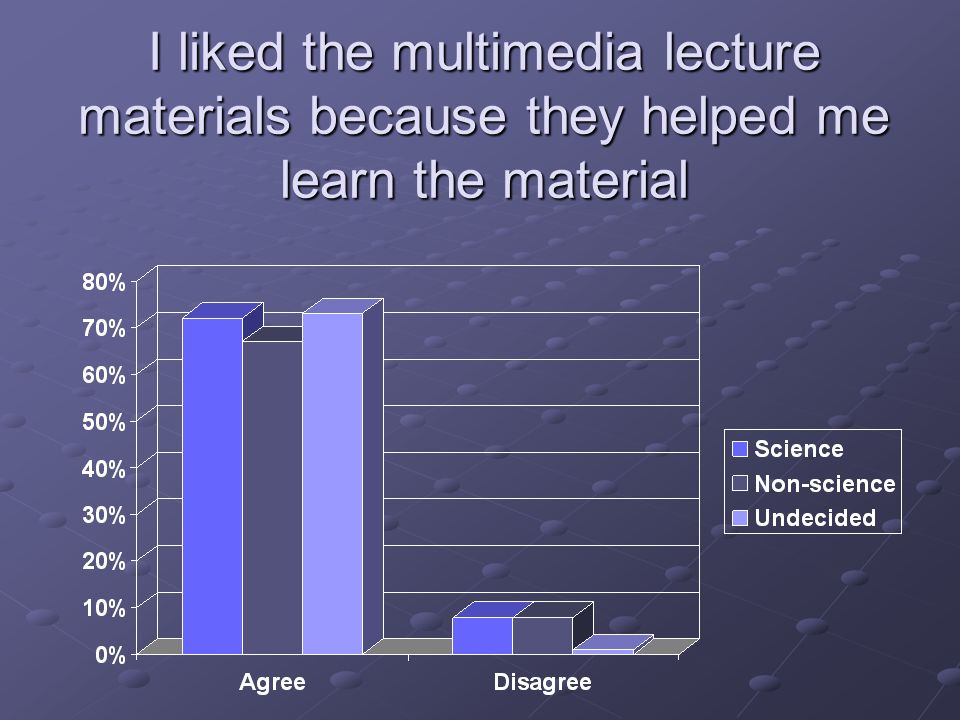 I liked the multimedia lecture materials because they helped me learn the material

80%
70%
60%
50%
40%
30%
20%
10%
0%

Agree
Disagree

Science
Non-science
Undecided